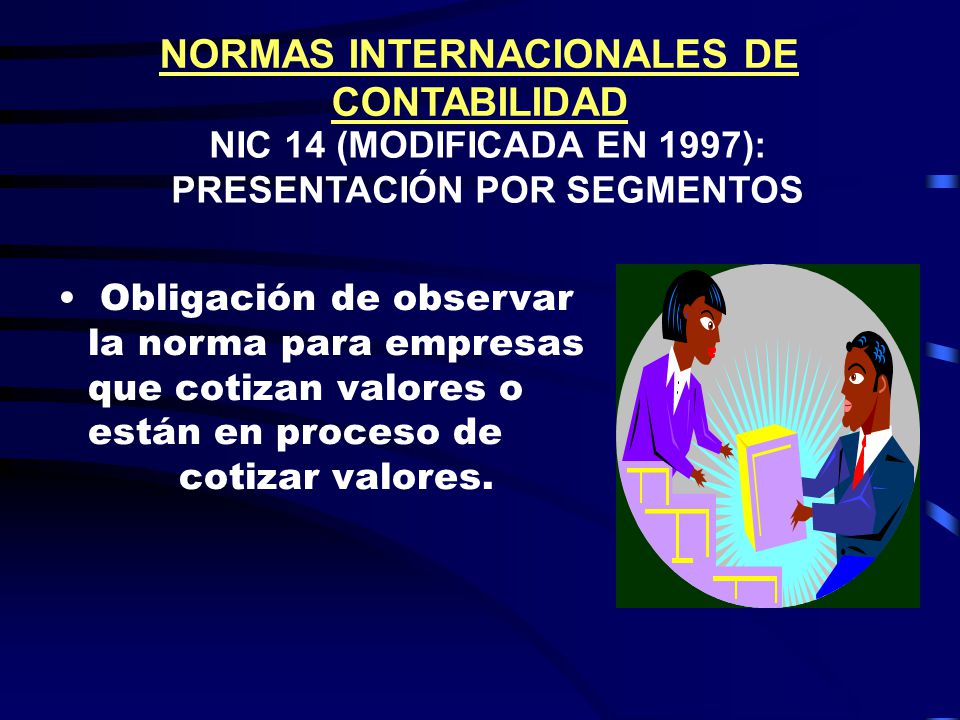 NORMAS INTERNACIONALES DE CONTABILIDAD

NIC 14 (MODIFICADA EN 1997): PRESENTACIÓN POR SEGMENTOS

• Obligación de observar la norma para empresas que cotizan valores o están en proceso de cotizar valores.